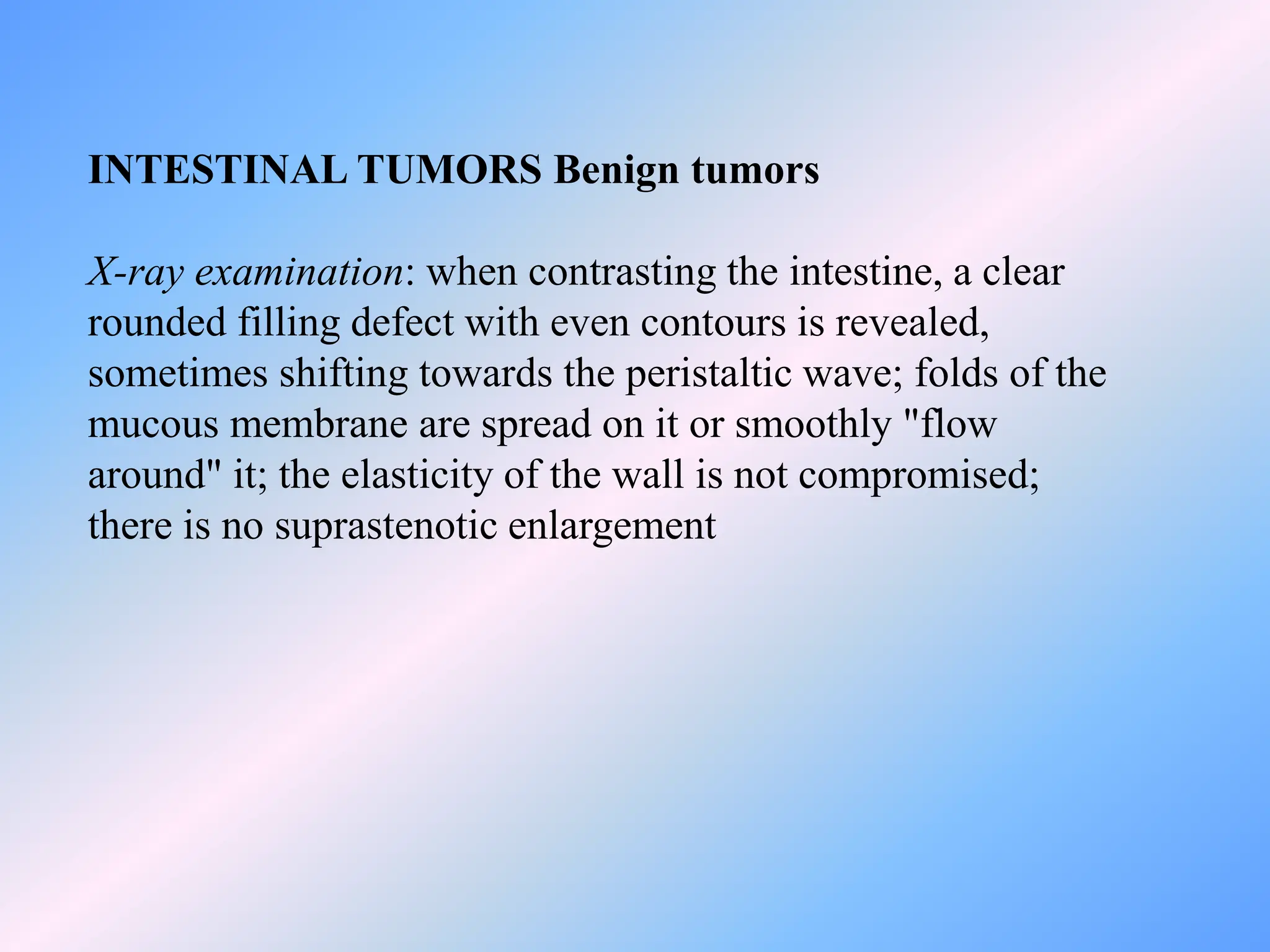 INTESTINAL TUMORS Benign tumors

X-ray examination: when contrasting the intestine, a clear rounded filling defect with even contours is revealed, sometimes shifting towards the peristaltic wave; folds of the mucous membrane are spread on it or smoothly "flow around" it; the elasticity of the wall is not compromised; there is no suprastenotic enlargement